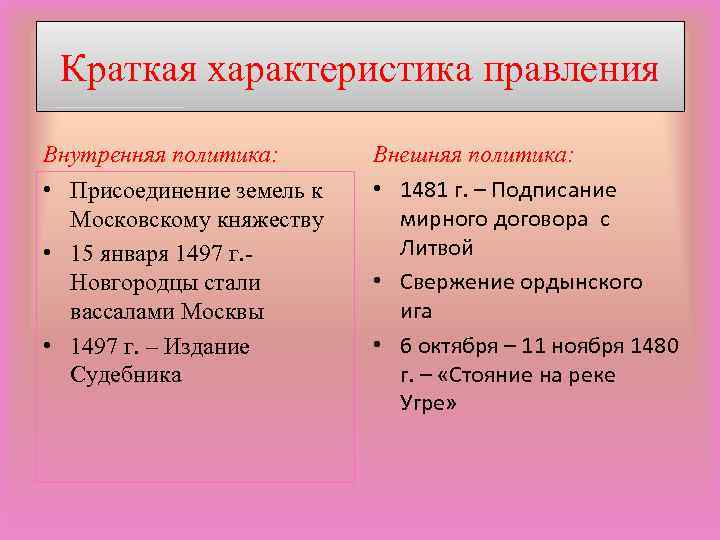 Краткая характеристика правления

Внутренняя политика:

• Присоединение земель к Московскому княжеству
• 15 января 1497 г.- Новгородцы стали вассалами Москвы
• 1497 г. – Издание Судебника

Внешняя политика:

• 1481 г. – Подписание мирного договора с Литвой
• Свержение ордынского ига
• 6 октября – 11 ноября 1480 г. – «Стояние на реке Угре»